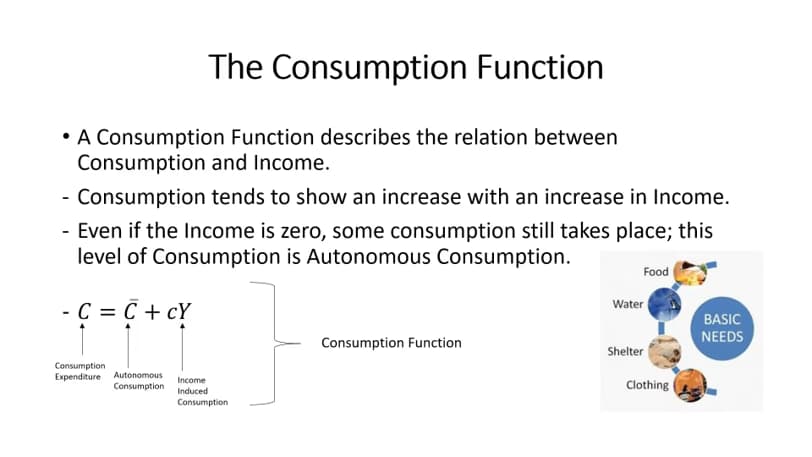 The Consumption Function

• A Consumption Function describes the relation between Consumption and Income.

- Consumption tends to show an increase with an increase in Income.

- Even if the Income is zero, some consumption still takes place; this level of Consumption is Autonomous Consumption.

- $C = \bar{C} + cY$

Consumption Expenditure

Autonomous Consumption

Income Induced Consumption

Consumption Function

Food

Water

Shelter

Clothing

BASIC NEEDS